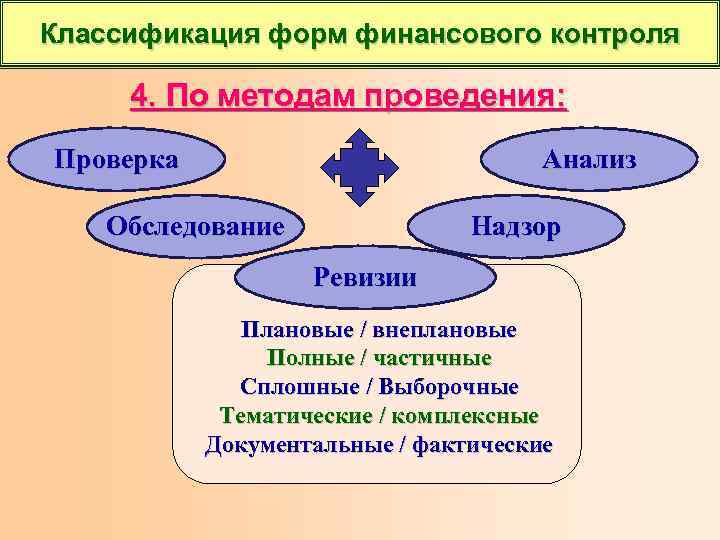 Классификация форм финансового контроля

4. По методам проведения:

Проверка

Анализ

Обследование

Надзор

Ревизии

Плановые / внеплановые
Полные / частичные
Сплошные / Выборочные
Тематические / комплексные
Документальные / фактические